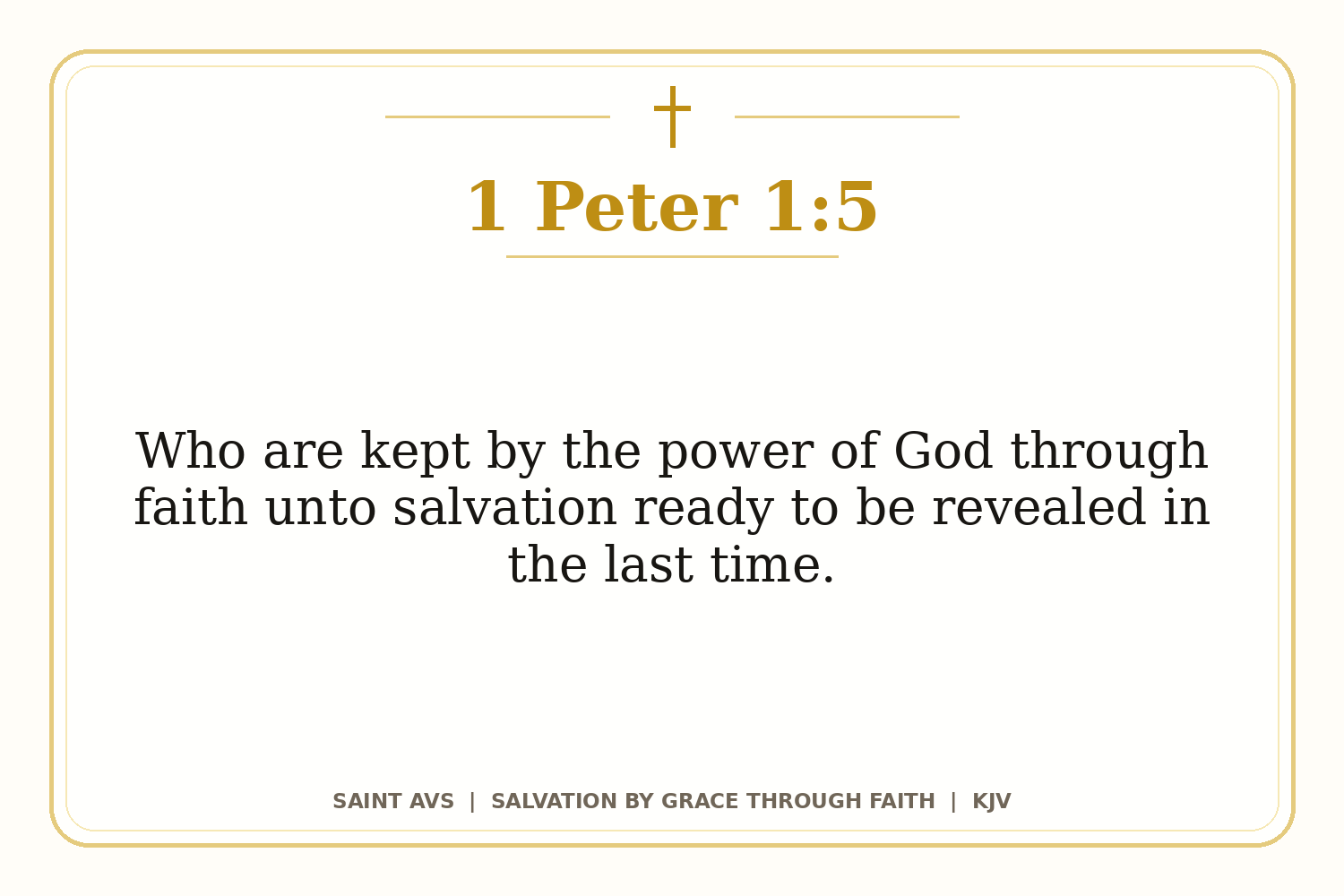 1 Peter 1:5

Who are kept by the power of God through faith unto salvation ready to be revealed in the last time.

SAINT AVS | SALVATION BY GRACE THROUGH FAITH | KJV